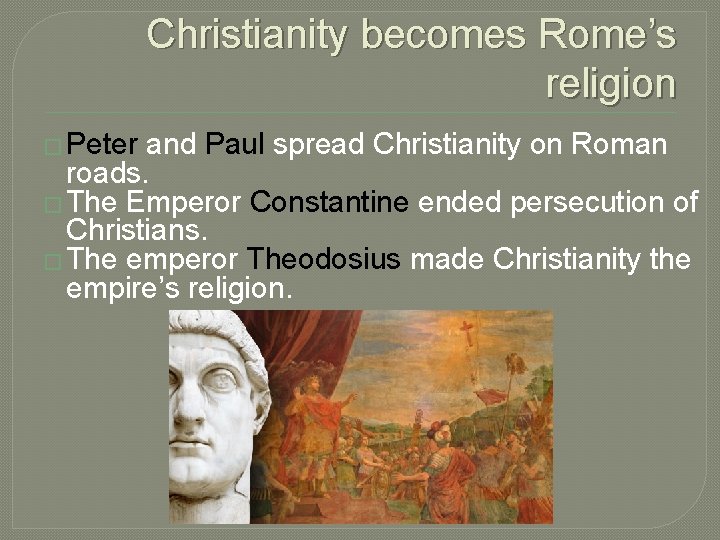 Christianity becomes Rome's religion

Peter and Paul spread Christianity on Roman roads.

The Emperor Constantine ended persecution of Christians.

The emperor Theodosius made Christianity the empire's religion.